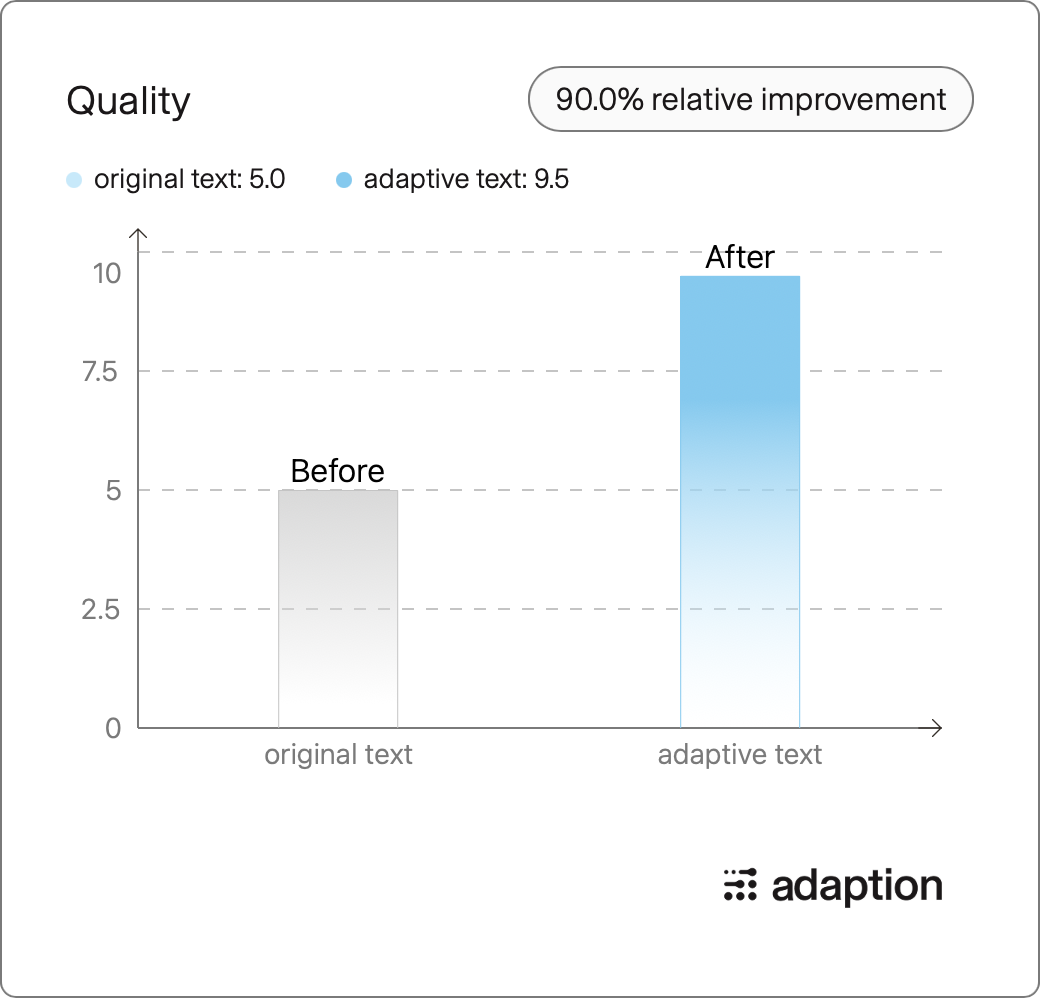 Quality

90.0% relative improvement

original text: 5.0
adaptive text: 9.5

10
7.5
5
2.5
0

Before
After

original text
adaptive text

adaption